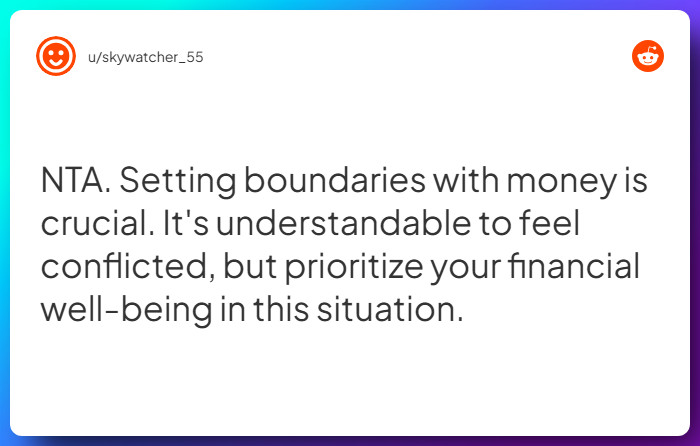 u/skywatcher_55

NTA. Setting boundaries with money is crucial. It's understandable to feel conflicted, but prioritize your financial well-being in this situation.